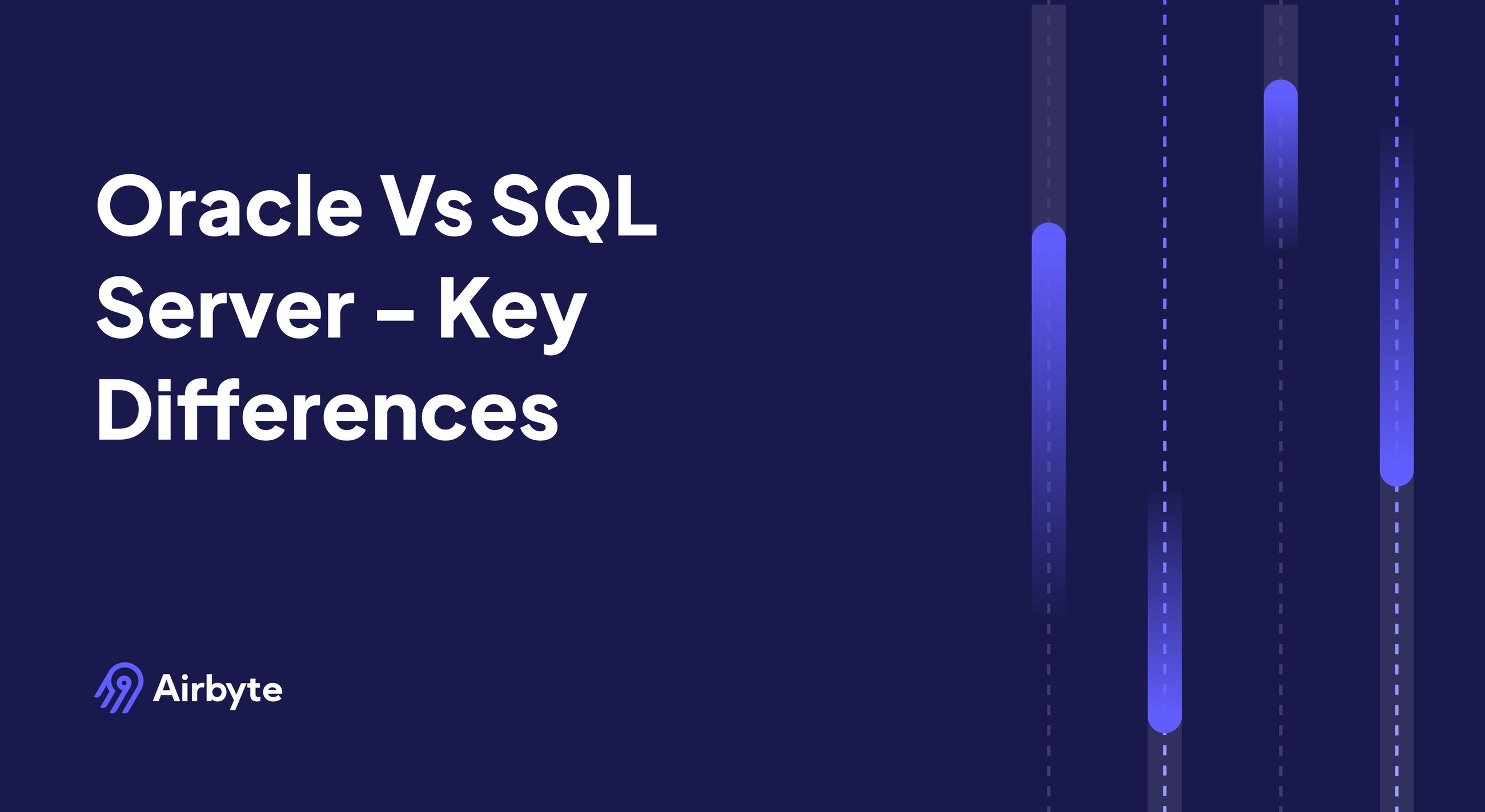 Oracle Vs SQL Server – Key Differences

Airbyte